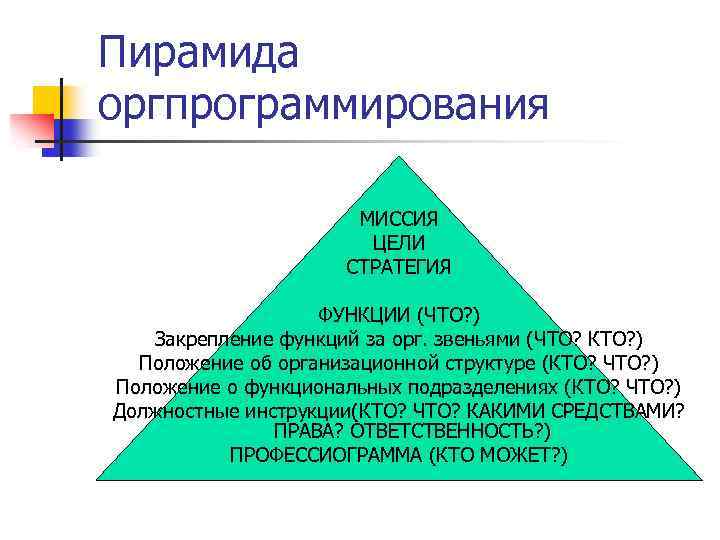 Пирамида оргпрограммирования

МИССИЯ
ЦЕЛИ
СТРАТЕГИЯ

ФУНКЦИИ (ЧТО?)
Закрепление функций за орг. звеньями (ЧТО? КТО?)
Положение об организационной структуре (КТО? ЧТО?)
Положение о функциональных подразделениях (КТО? ЧТО?)
Должностные инструкции(КТО? ЧТО? КАКИМИ СРЕДСТВАМИ? ПРАВА? ОТВЕТСТВЕННОСТЬ?)
ПРОФЕССИОГРАММА (КТО МОЖЕТ?)